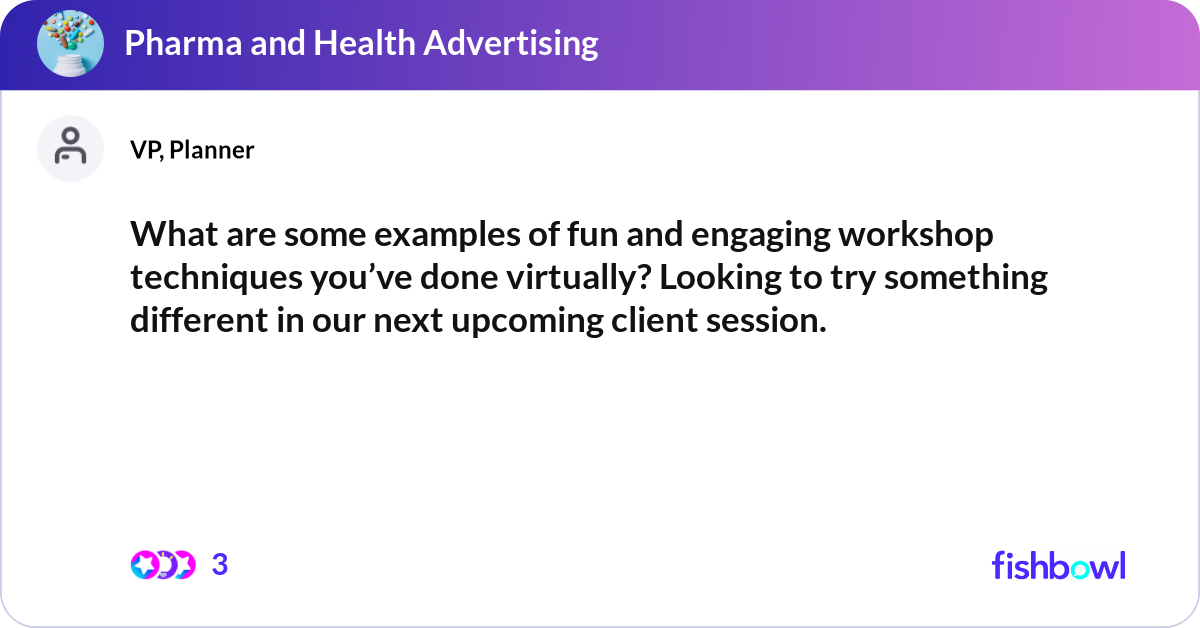 Pharma and Health Advertising

VP, Planner

What are some examples of fun and engaging workshop techniques you’ve done virtually? Looking to try something different in our next upcoming client session.

3

fishbowl